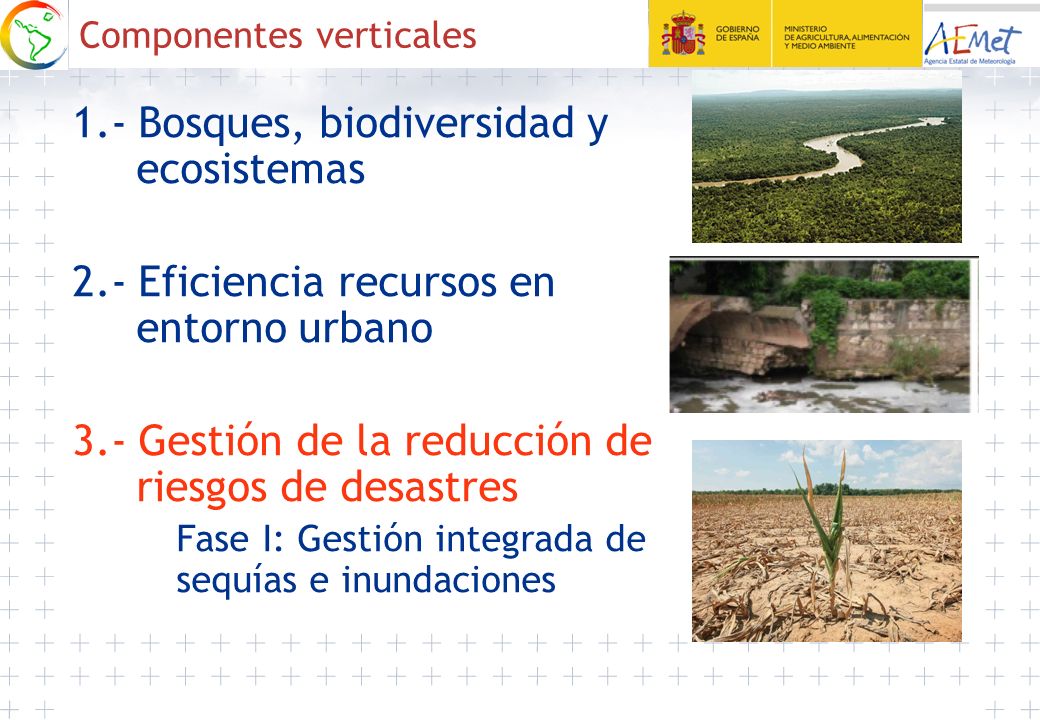 Componentes verticales

GOBIERNO DE ESPAÑA

MINISTERIO DE AGRICULTURA, ALIMENTACIÓN Y MEDIO AMBIENTE

AEMet
Agencia Estatal de Meteorología

1.- Bosques, biodiversidad y ecosistemas

2.- Eficiencia recursos en entorno urbano

3.- Gestión de la reducción de riesgos de desastres

Fase I: Gestión integrada de sequías e inundaciones